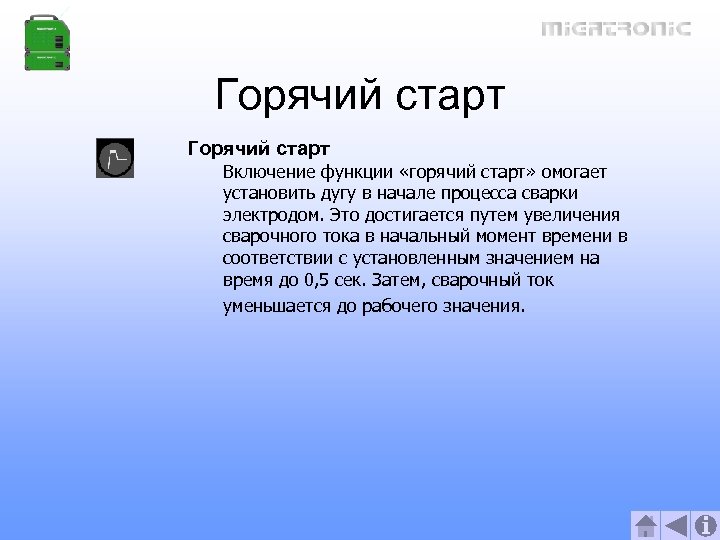 MIGATRONIC

Горячий старт

Горячий старт

Включение функции «горячий старт» омогает установить дугу в начале процесса сварки электродом. Это достигается путем увеличения сварочного тока в начальный момент времени в соответствии с установленным значением на время до 0,5 сек. Затем, сварочный ток уменьшается до рабочего значения.